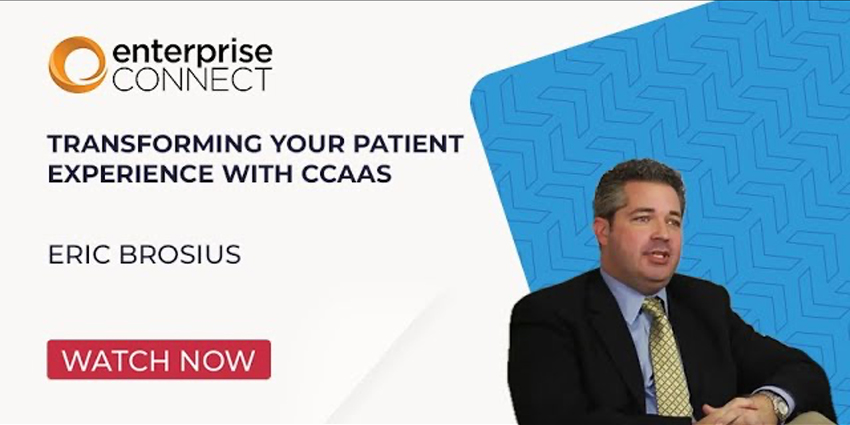 enterprise CONNECT

TRANSFORMING YOUR PATIENT EXPERIENCE WITH CCAAS

ERIC BROSIUS

WATCH NOW